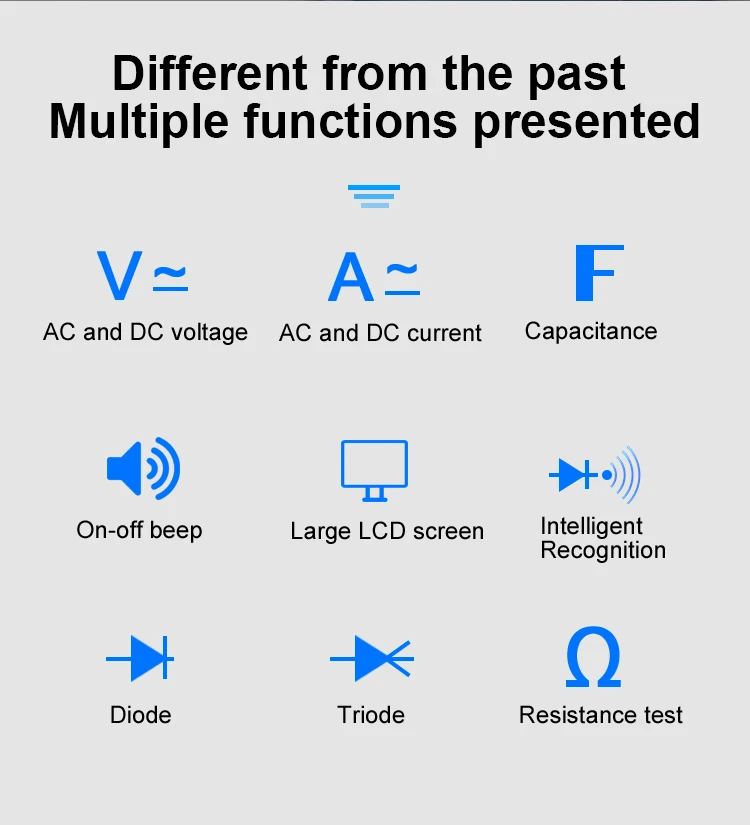 Different from the past
Multiple functions presented

V≃
AC and DC voltage

A≃
AC and DC current

F
Capacitance

On-off beep

Large LCD screen

Intelligent Recognition

Diode

Triode

Ω
Resistance test